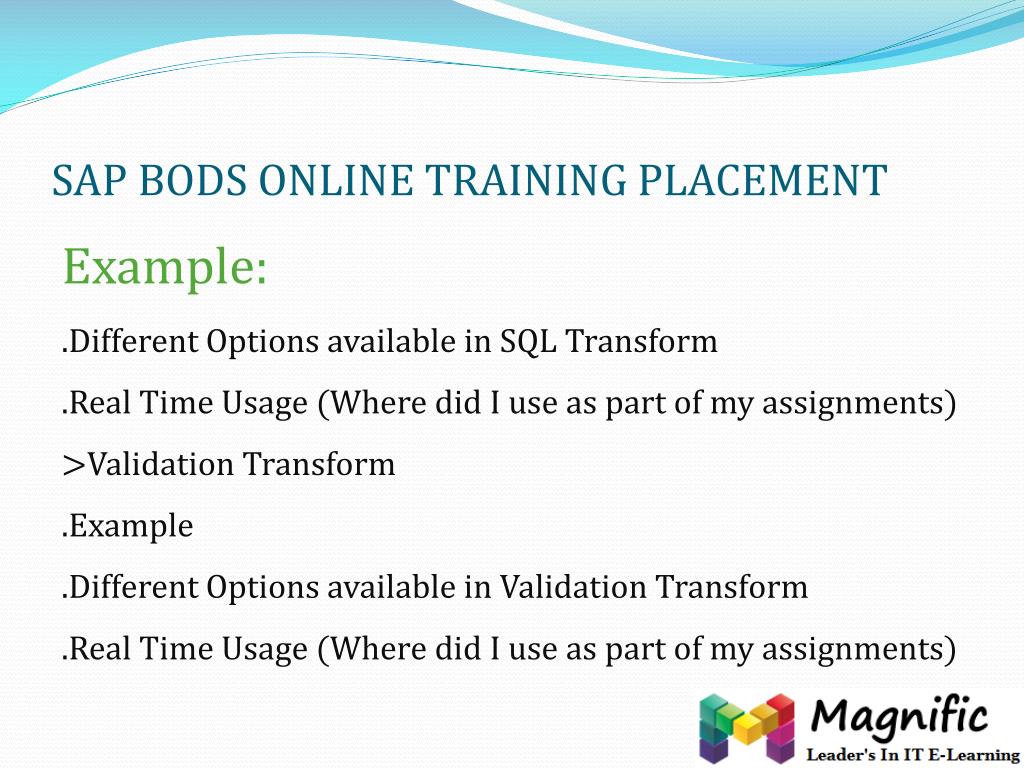 SAP BODS ONLINE TRAINING PLACEMENT

Example:

.Different Options available in SQL Transform

.Real Time Usage (Where did I use as part of my assignments)

>Validation Transform

.Example

.Different Options available in Validation Transform

.Real Time Usage (Where did I use as part of my assignments)

Magnific

Leader's In IT E-Learning